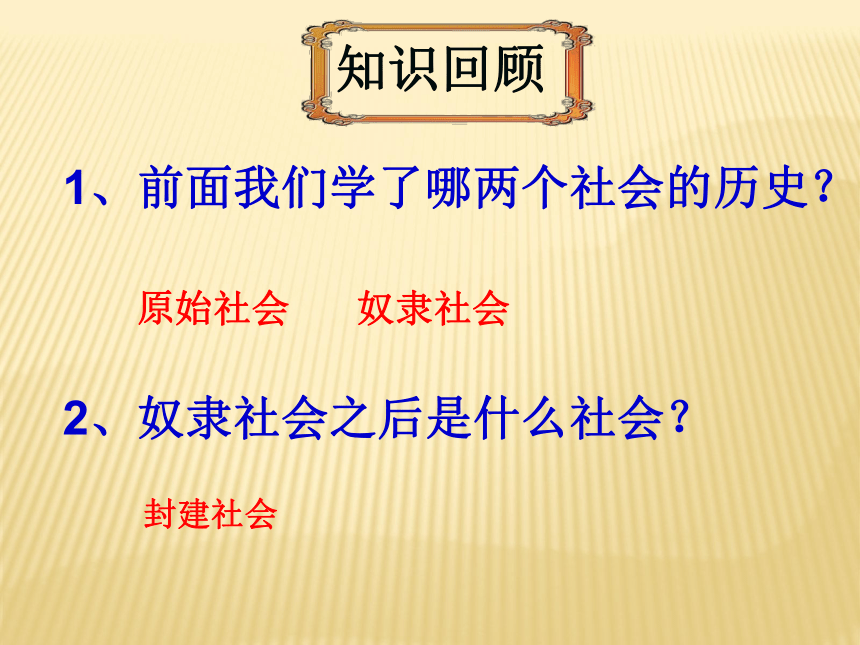 知识回顾

1、前面我们学了哪两个社会的历史？

原始社会　　奴隶社会

2、奴隶社会之后是什么社会？

封建社会